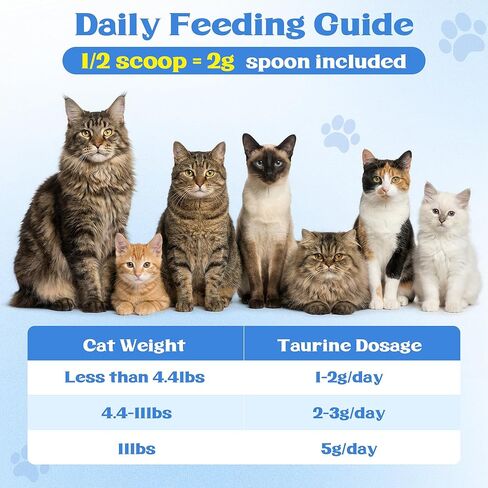 Daily Feeding Guide

1/2 scoop = 2g spoon included

| Cat Weight | Taurine Dosage |
|---|---|
| Less than 4.4lbs | 1-2g/day |
| 4.4-11lbs | 2-3g/day |
| 11lbs | 5g/day |